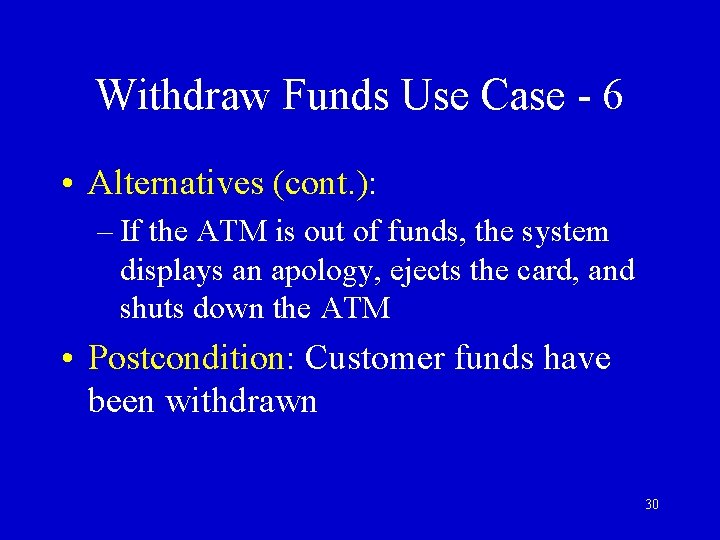 Withdraw Funds Use Case - 6

• Alternatives (cont.):

– If the ATM is out of funds, the system displays an apology, ejects the card, and shuts down the ATM

• Postcondition: Customer funds have been withdrawn

30